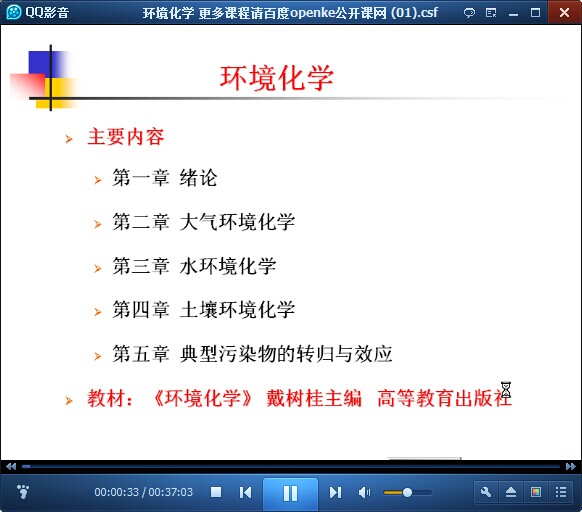 QQ影音

环境化学 更多课程请百度openke公开课网 (01).csf

环境化学

主要内容

第一章 绪论

第二章 大气环境化学

第三章 水环境化学

第四章 土壤环境化学

第五章 典型污染物的转归与效应

教材：《环境化学》 戴树桂主编 高等教育出版社

00:00:33 / 00:37:03